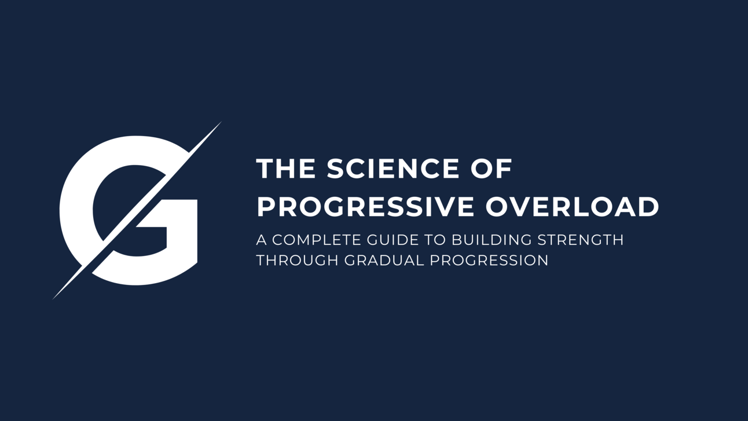 G

THE SCIENCE OF PROGRESSIVE OVERLOAD

A COMPLETE GUIDE TO BUILDING STRENGTH THROUGH GRADUAL PROGRESSION